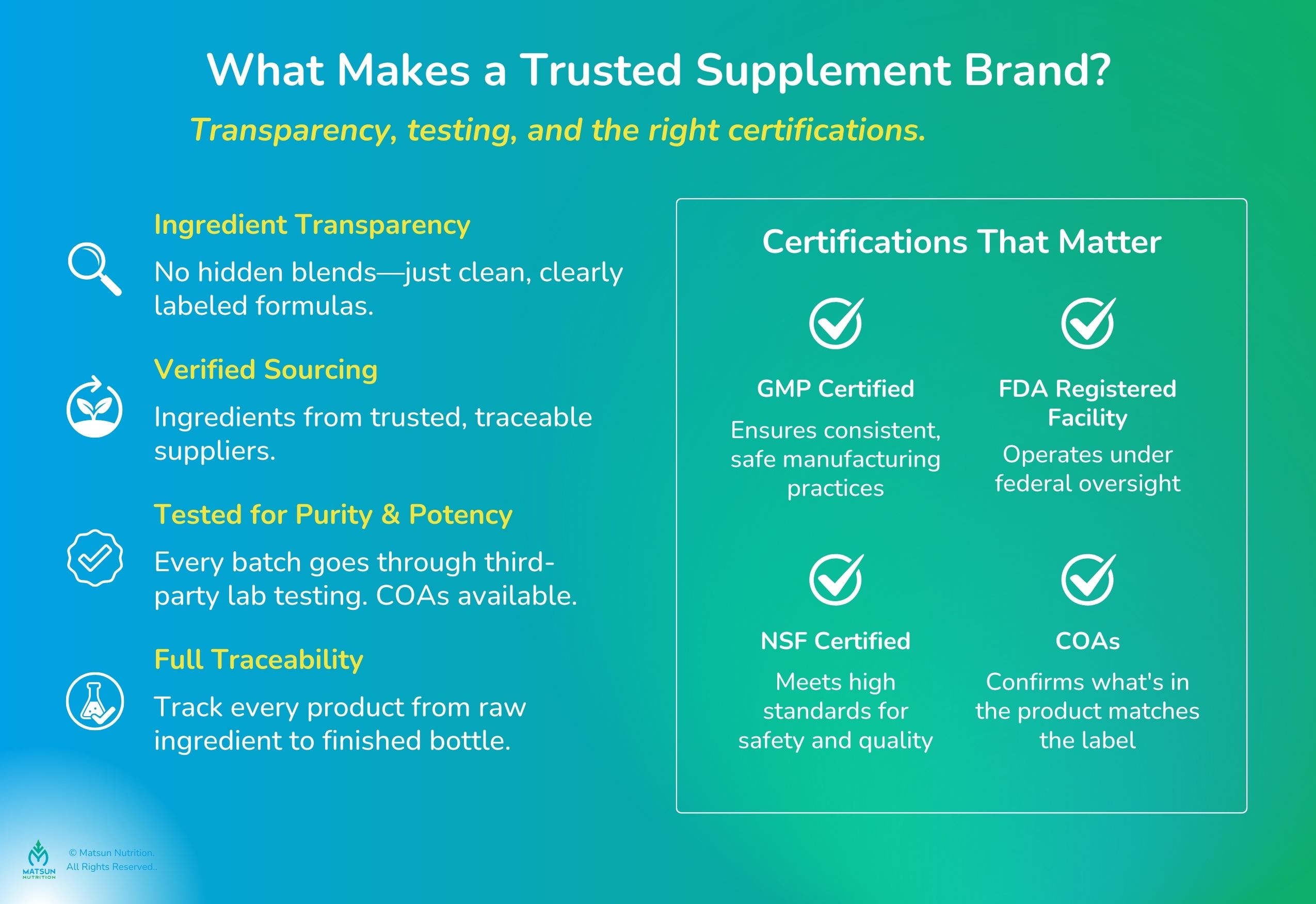 What Makes a Trusted Supplement Brand?

Transparency, testing, and the right certifications.

Ingredient Transparency

No hidden blends—just clean, clearly labeled formulas.

Verified Sourcing

Ingredients from trusted, traceable suppliers.

Tested for Purity & Potency

Every batch goes through third-party lab testing. COAs available.

Full Traceability

Track every product from raw ingredient to finished bottle.

Certifications That Matter

GMP Certified

Ensures consistent, safe manufacturing practices

FDA Registered Facility

Operates under federal oversight

NSF Certified

Meets high standards for safety and quality

COAs

Confirms what's in the product matches the label

MATSUN NUTRITION

© Matsun Nutrition. All Rights Reserved..